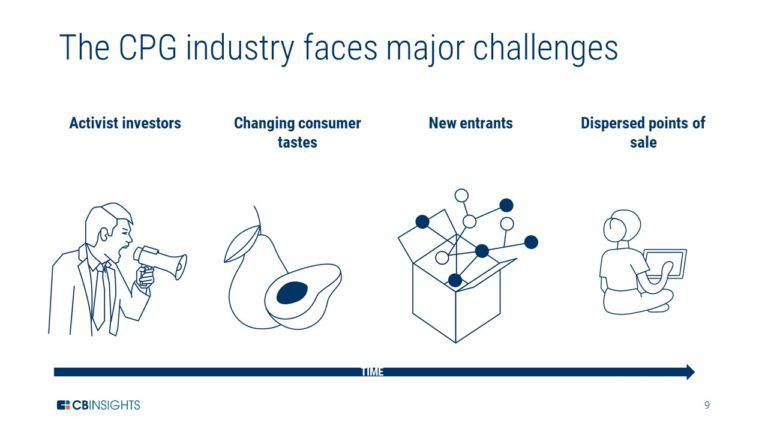 The CPG industry faces major challenges

Activist investors

Changing consumer tastes

New entrants

Dispersed points of sale

TIME

CBINSIGHTS

9